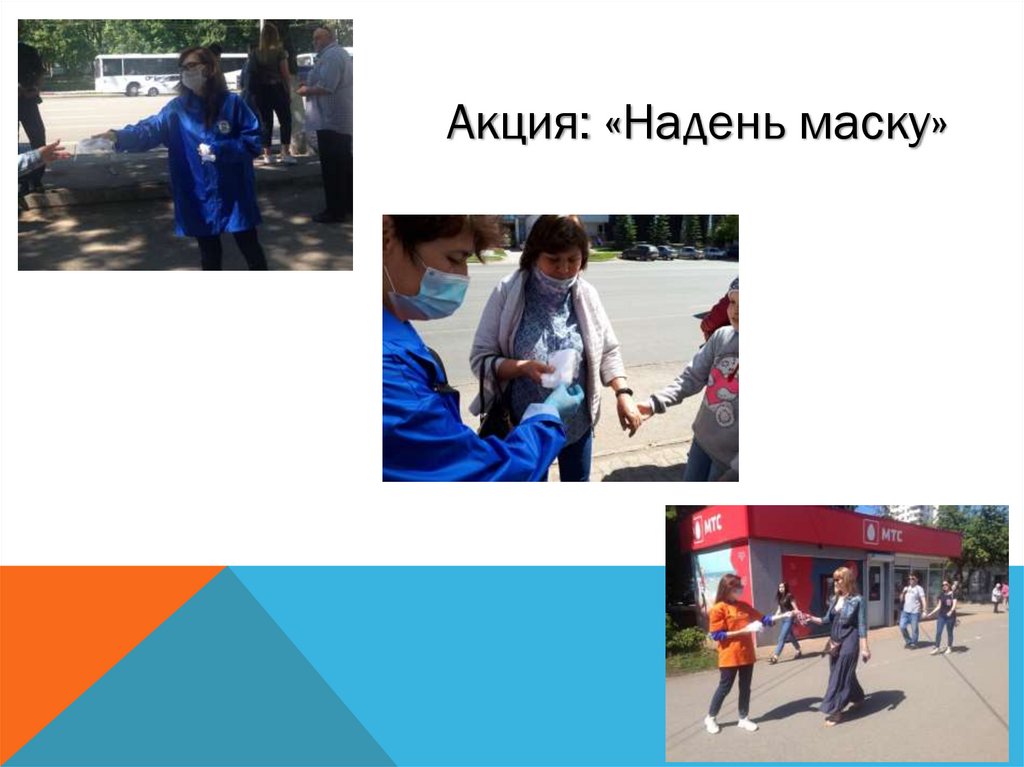 Акция: «Надень маску»

МТС

МТС